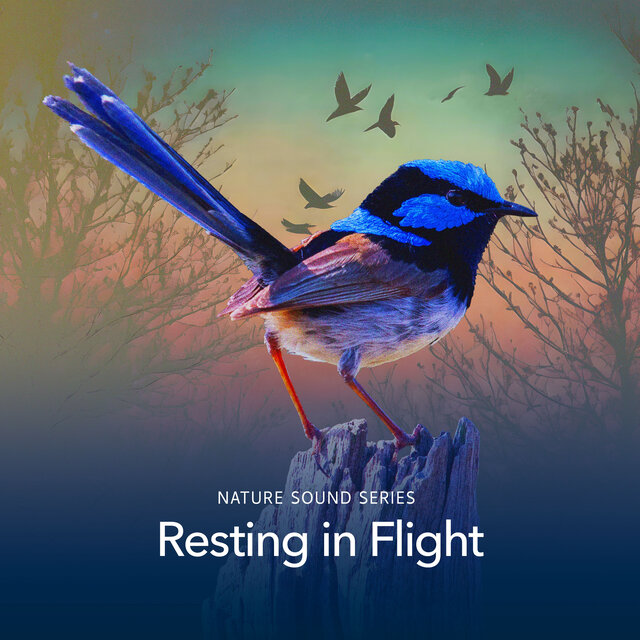 NATURE SOUND SERIES
Resting in Flight